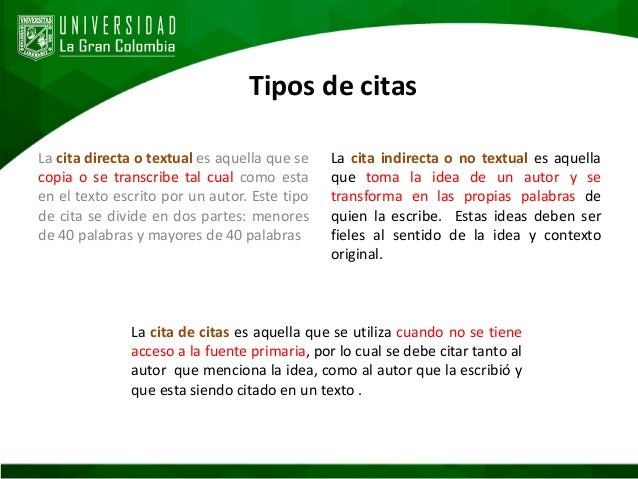 UNIVERSIDAD
La Gran Colombia

Tipos de citas

La cita directa o textual es aquella que se copia o se transcribe tal cual como esta en el texto escrito por un autor. Este tipo de cita se divide en dos partes: menores de 40 palabras y mayores de 40 palabras

La cita indirecta o no textual es aquella que toma la idea de un autor y se transforma en las propias palabras de quien la escribe. Estas ideas deben ser fieles al sentido de la idea y contexto original.

La cita de citas es aquella que se utiliza cuando no se tiene acceso a la fuente primaria, por lo cual se debe citar tanto al autor que menciona la idea, como al autor que la escribió y que esta siendo citado en un texto .